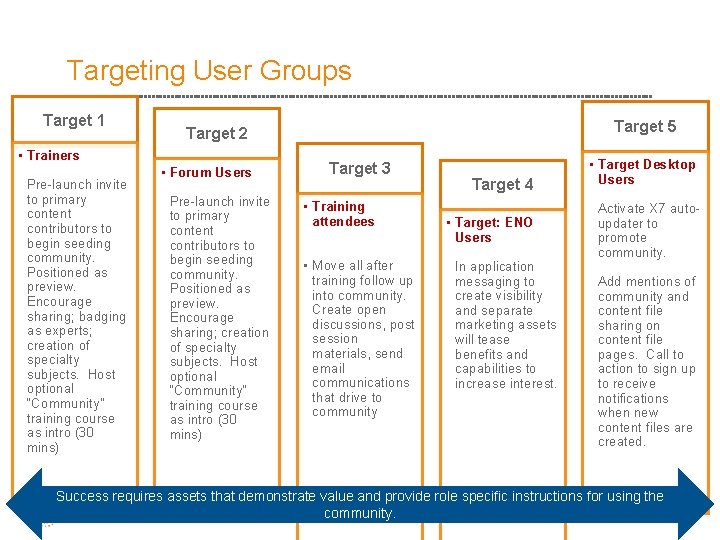 Targeting User Groups

Target 1

▪ Trainers

Pre-launch invite to primary content contributors to begin seeding community. Positioned as preview. Encourage sharing; badging as experts; creation of specialty subjects. Host optional "Community" training course as intro (30 mins)

Target 2

▪ Forum Users

Pre-launch invite to primary content contributors to begin seeding community. Positioned as preview. Encourage sharing; creation of specialty subjects. Host optional "Community" training course as intro (30 mins)

Target 3

▪ Training attendees

▪ Move all after training follow up into community. Create open discussions, post session materials, send email communications that drive to community

Target 4

▪ Target: ENO Users

In application messaging to create visibility and separate marketing assets will tease benefits and capabilities to increase interest.

Target 5

▪ Target Desktop Users

Activate X7 auto-updater to promote community.

Add mentions of community and content file sharing on content file pages. Call to action to sign up to receive notifications when new content files are created.

Success requires assets that demonstrate value and provide role specific instructions for using the community.